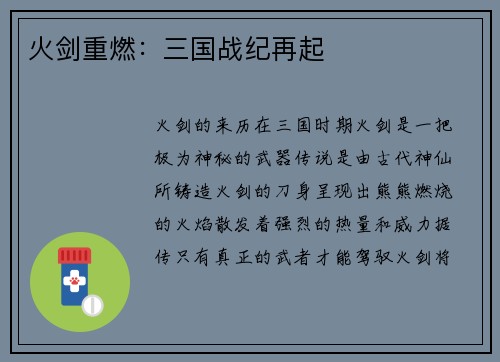 火剑重燃：三国战纪再起

火剑的来历在三国时期火剑是一把极为神秘的武器传说是由古代神仙所铸造火剑的刀身呈现出熊熊燃烧的火焰散发着强烈的热量和威力据传只有真正的武者才能驾驭火剑将